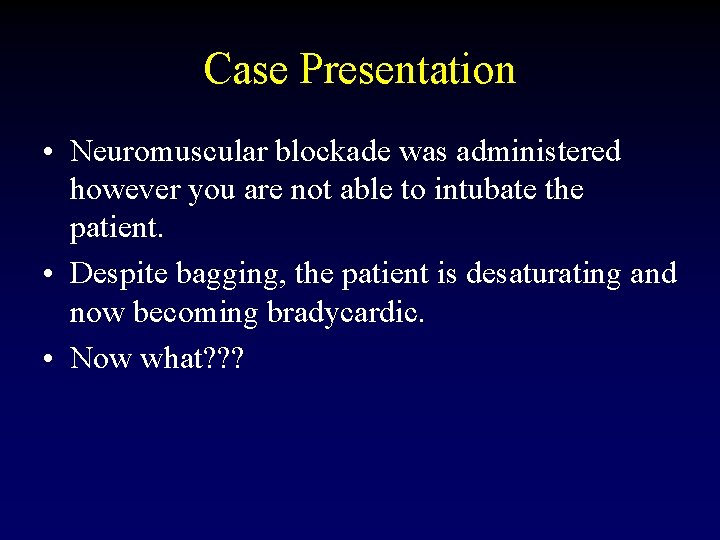 Case Presentation

• Neuromuscular blockade was administered however you are not able to intubate the patient.
• Despite bagging, the patient is desaturating and now becoming bradycardic.
• Now what???